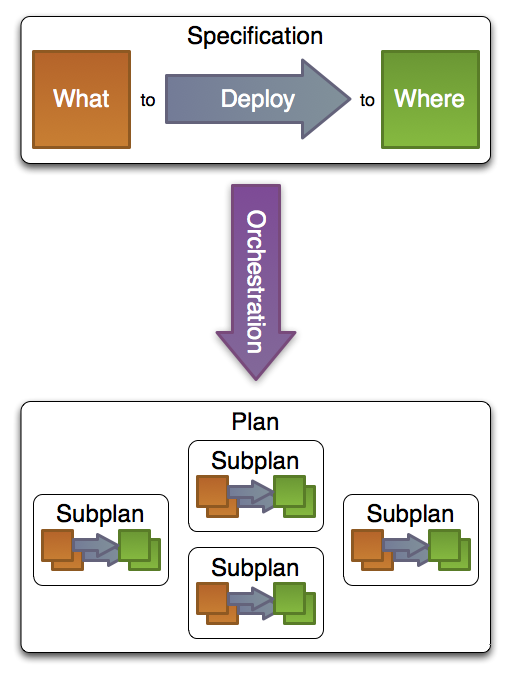 Specification

What to Deploy to Where

Orchestration

Plan

Subplan

Subplan

Subplan

Subplan